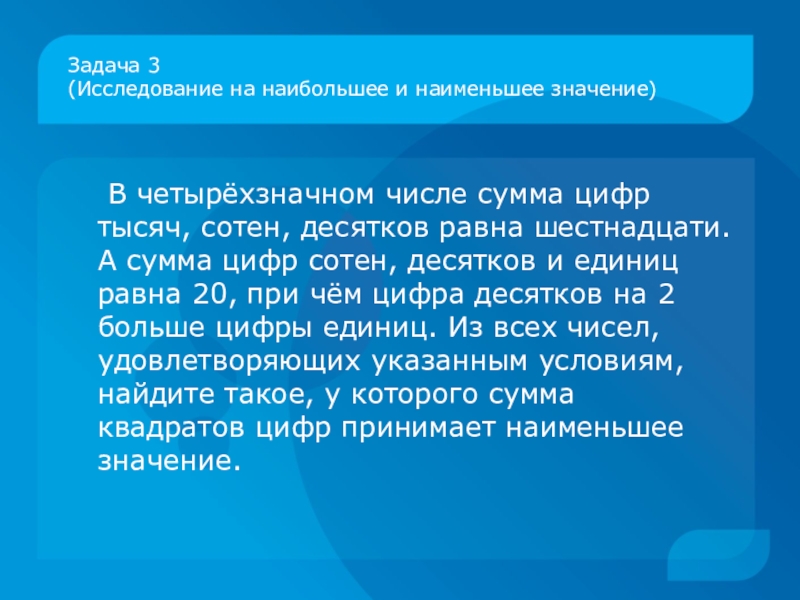 Задача 3
(Исследование на наибольшее и наименьшее значение)

В четырёхзначном числе сумма цифр тысяч, сотен, десятков равна шестнадцати. А сумма цифр сотен, десятков и единиц равна 20, при чём цифра десятков на 2 больше цифры единиц. Из всех чисел, удовлетворяющих указанным условиям, найдите такое, у которого сумма квадратов цифр принимает наименьшее значение.